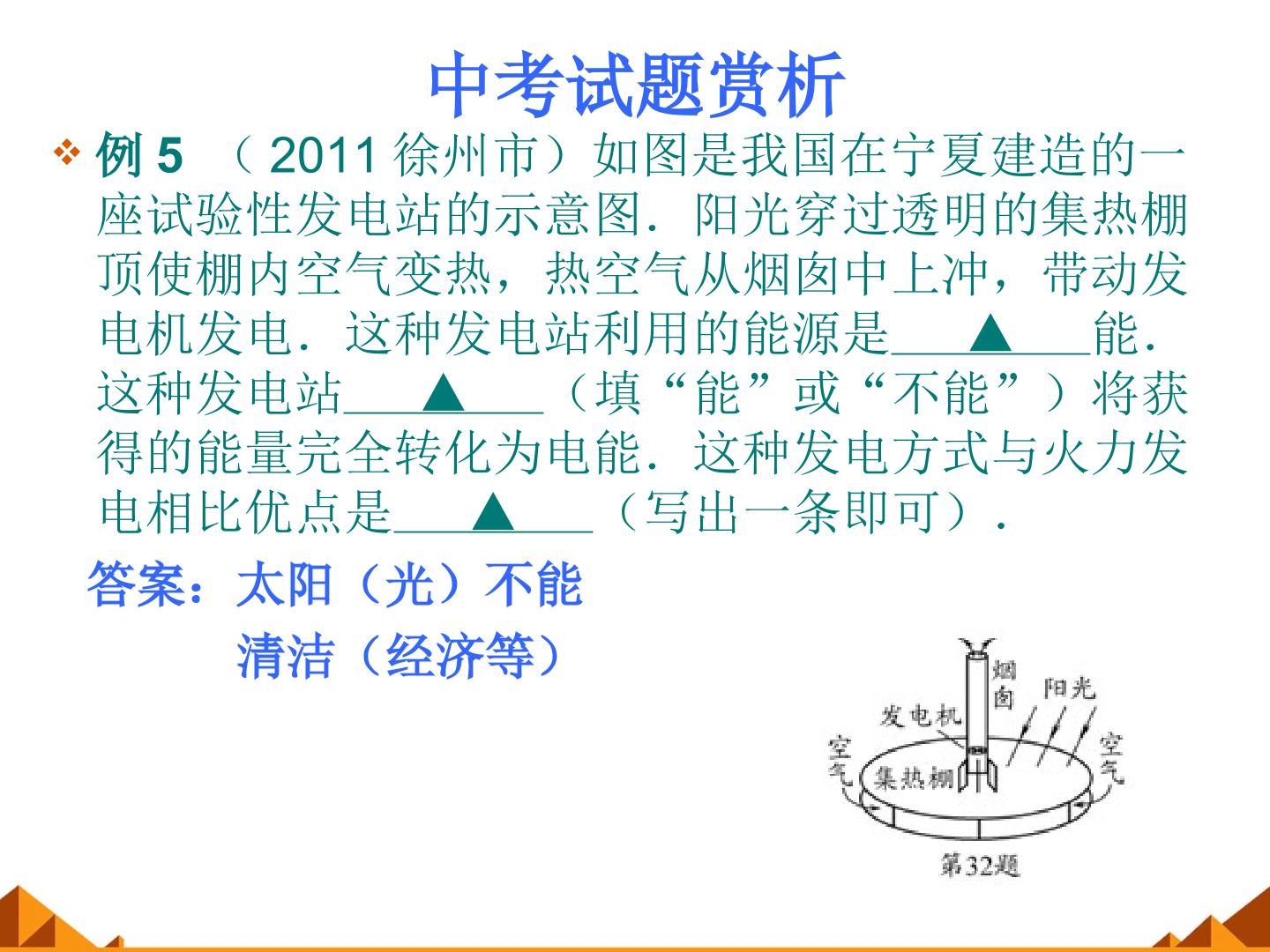 中考试题赏析

❖ 例5 （2011徐州市）如图是我国在宁夏建造的一座试验性发电站的示意图．阳光穿过透明的集热棚顶使棚内空气变热，热空气从烟囱中上冲，带动发电机发电．这种发电站利用的能源是____▲____能．这种发电站____▲____（填“能”或“不能”）将获得的能量完全转化为电能．这种发电方式与火力发电相比优点是____▲____（写出一条即可）．

答案：太阳（光）不能
清洁（经济等）

烟囱
阳光
发电机
空气
集热棚
空气
第32题